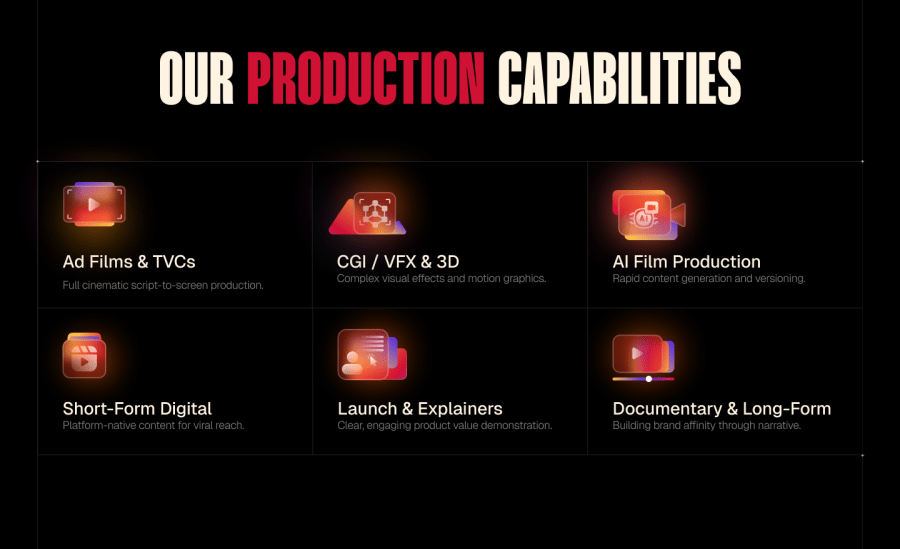 OUR PRODUCTION CAPABILITIES

Ad Films & TVCs
Full cinematic script-to-screen production.

CGI / VFX & 3D
Complex visual effects and motion graphics.

AI Film Production
Rapid content generation and versioning.

Short-Form Digital
Platform-native content for viral reach.

Launch & Explainers
Clear, engaging product value demonstration.

Documentary & Long-Form
Building brand affinity through narrative.